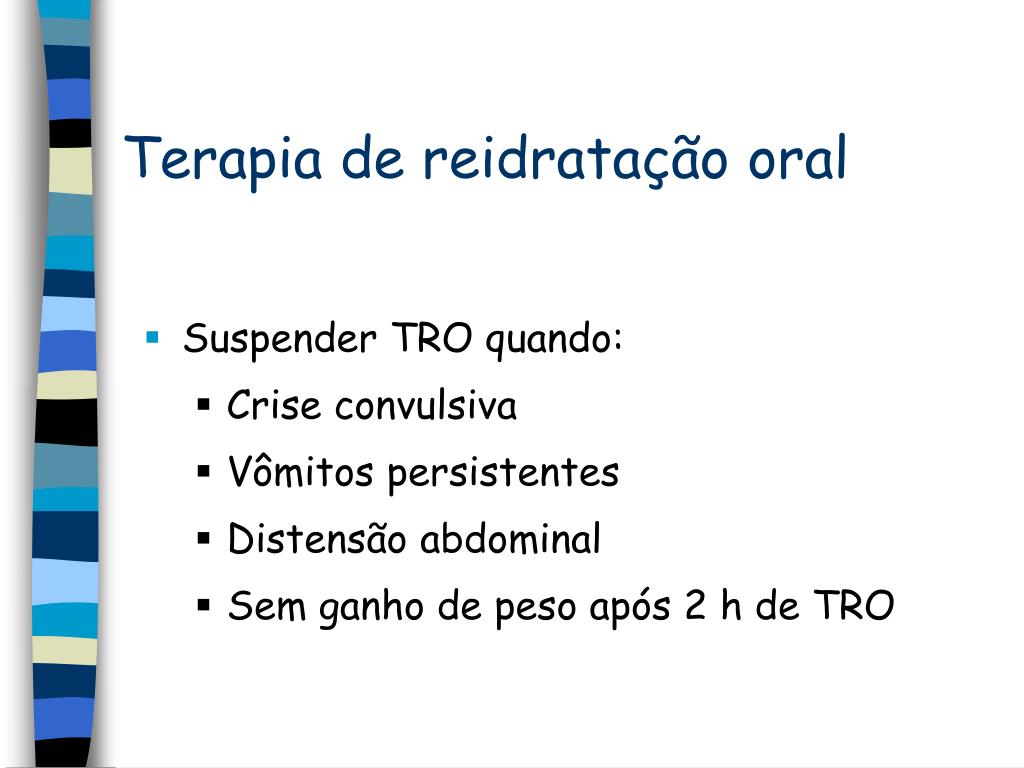 Terapia de reidratação oral

- Suspender TRO quando:
  - Crise convulsiva
  - Vômitos persistentes
  - Distensão abdominal
  - Sem ganho de peso após 2 h de TRO